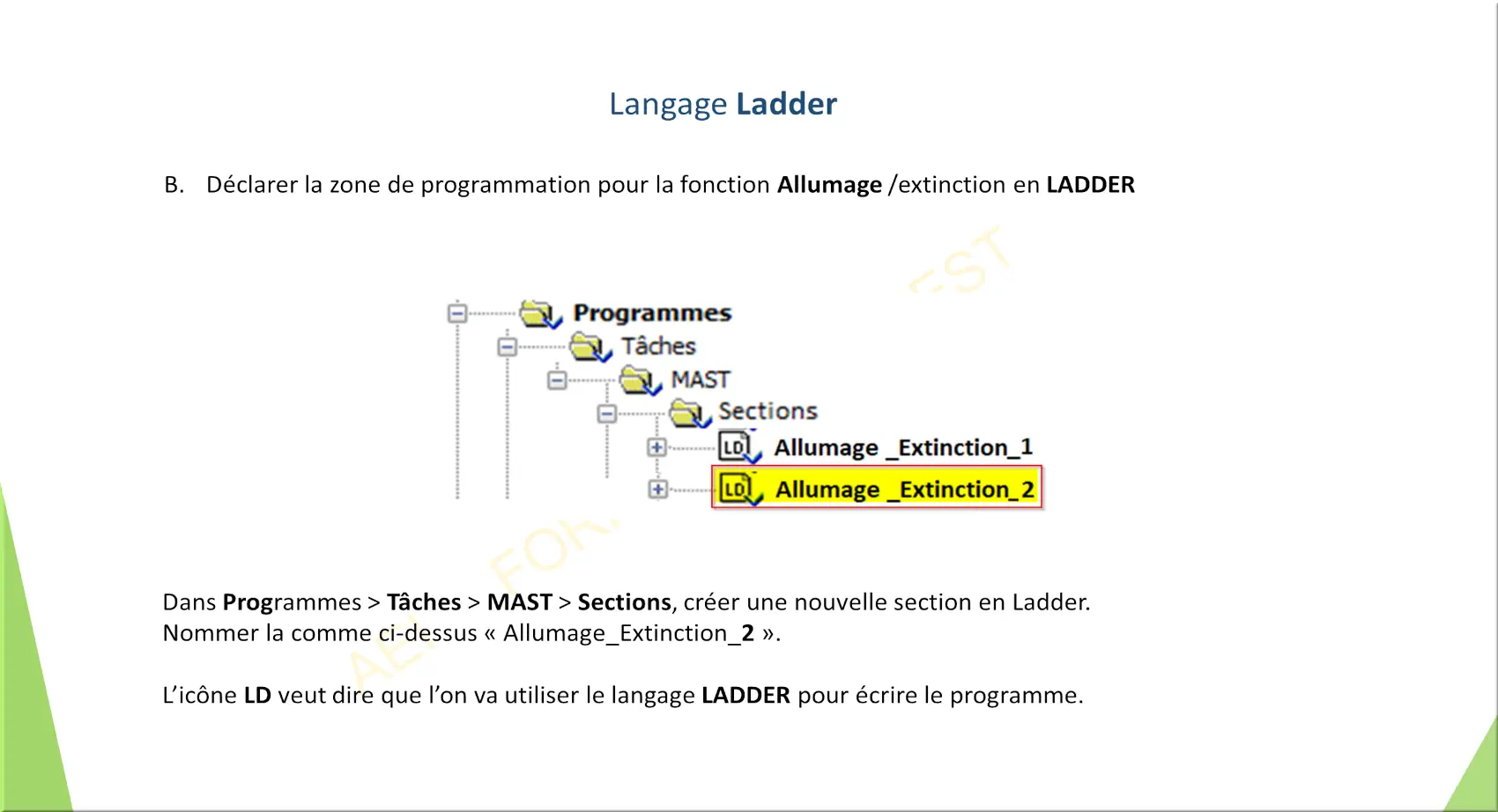 Langage Ladder

B. Déclarer la zone de programmation pour la fonction Allumage /extinction en LADDER

Programmes
Tâches
MAST
Sections
LD Allumage _Extinction_1
LD Allumage _Extinction_2

Dans Programmes > Tâches > MAST > Sections, créer une nouvelle section en Ladder. Nommer la comme ci-dessus « Allumage_Extinction_2 ».

L'icône LD veut dire que l'on va utiliser le langage LADDER pour écrire le programme.